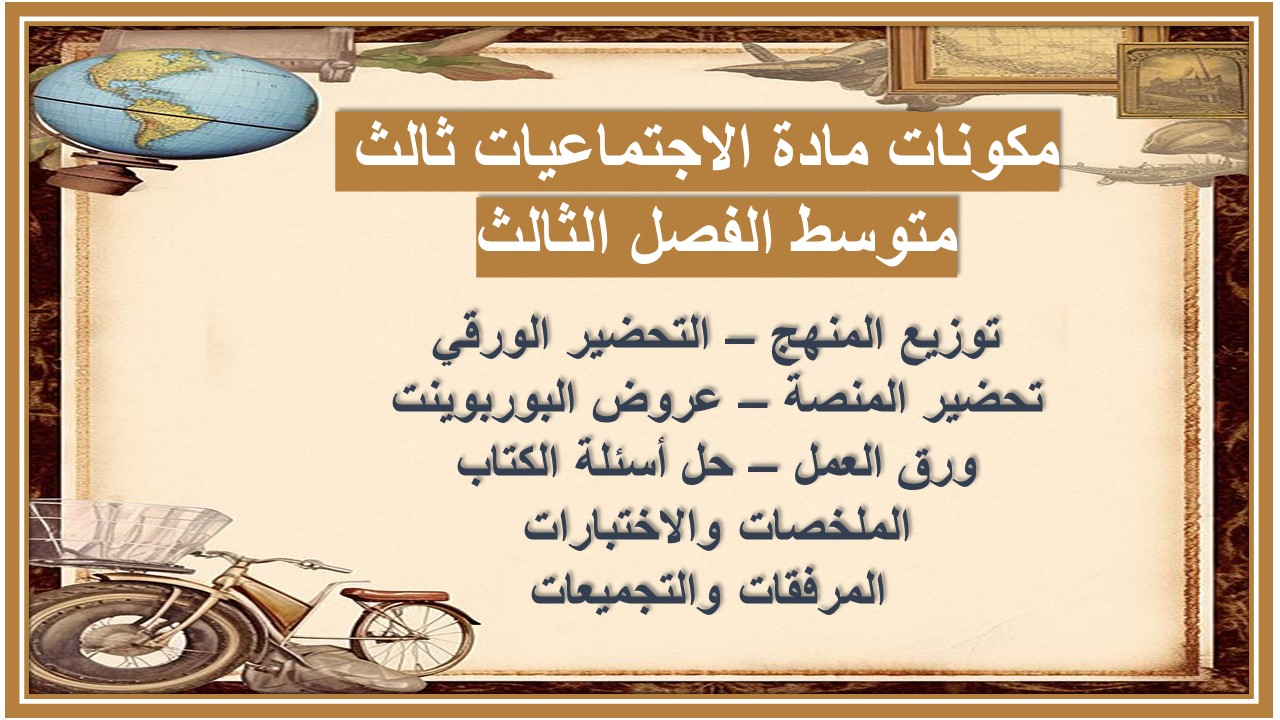 مكونات مادة الاجتماعيات ثالث متوسط الفصل الثالث

توزيع المنهج – التحضير الورقي
تحضير المنصة – عروض البوربوينت
ورق العمل – حل أسئلة الكتاب
الملخصات والاختبارات
المرفقات والتجميعات